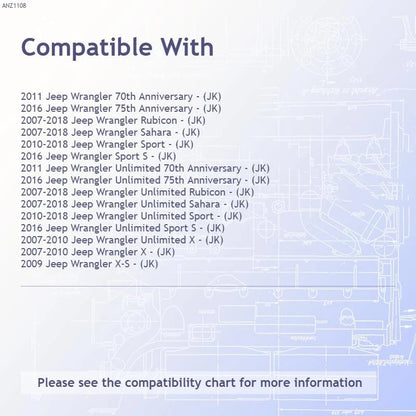 ANZ1108

Compatible With

2011 Jeep Wrangler 70th Anniversary - (JK)
2016 Jeep Wrangler 75th Anniversary - (JK)
2007-2018 Jeep Wrangler Rubicon - (JK)
2007-2018 Jeep Wrangler Sahara - (JK)
2010-2018 Jeep Wrangler Sport - (JK)
2016 Jeep Wrangler Sport S - (JK)
2011 Jeep Wrangler Unlimited 70th Anniversary - (JK)
2016 Jeep Wrangler Unlimited 75th Anniversary - (JK)
2007-2018 Jeep Wrangler Unlimited Rubicon - (JK)
2007-2018 Jeep Wrangler Unlimited Sahara - (JK)
2010-2018 Jeep Wrangler Unlimited Sport - (JK)
2016 Jeep Wrangler Unlimited Sport S - (JK)
2007-2010 Jeep Wrangler Unlimited X - (JK)
2007-2010 Jeep Wrangler X - (JK)
2009 Jeep Wrangler X-S - (JK)

Please see the compatibility chart for more information